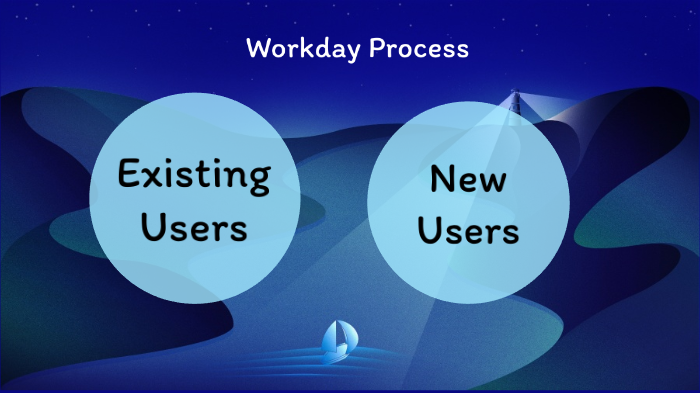 Workday Process

Existing Users

New Users